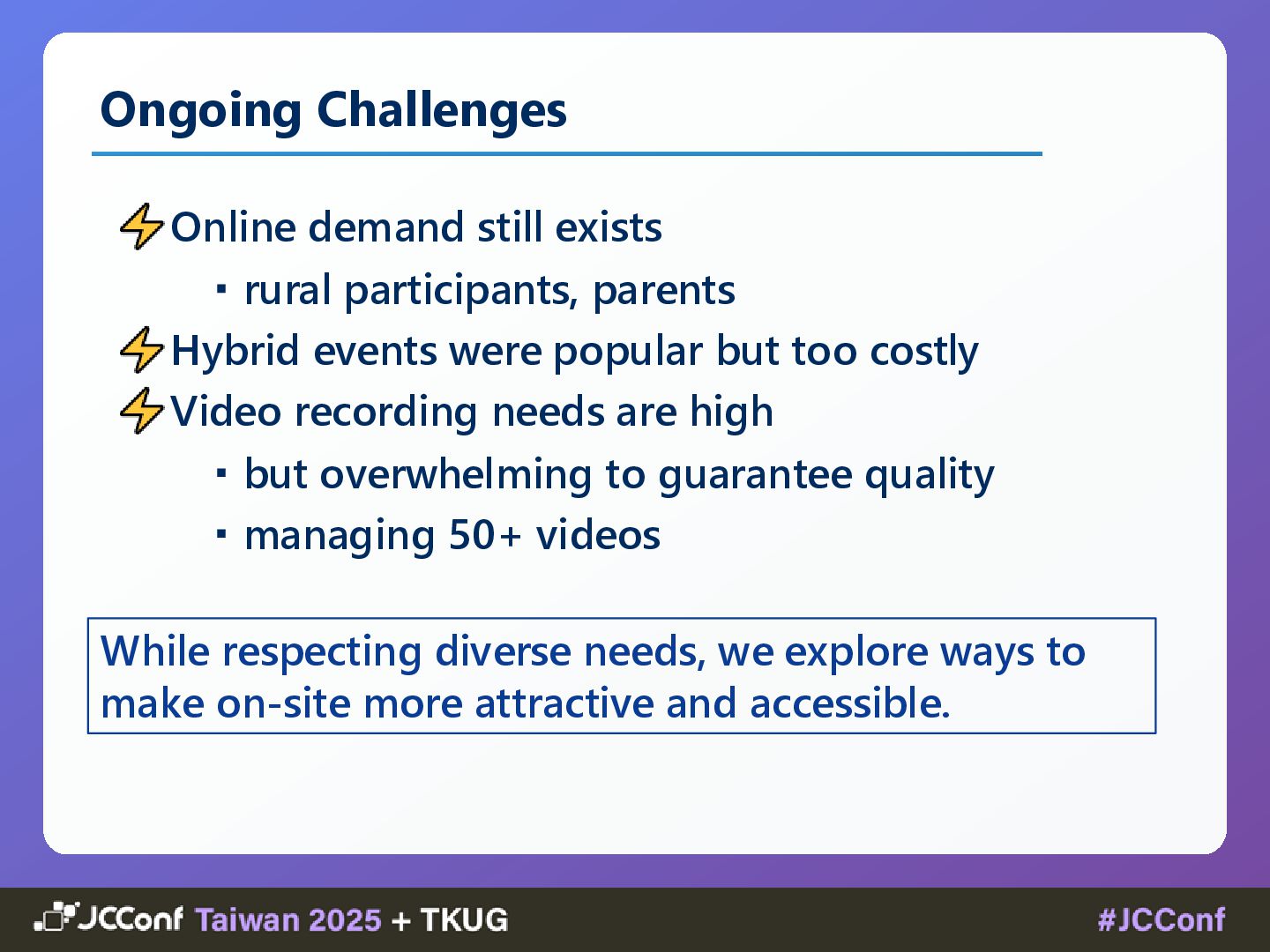 Ongoing Challenges

⚡Online demand still exists

▪ rural participants, parents

⚡Hybrid events were popular but too costly

⚡Video recording needs are high

▪ but overwhelming to guarantee quality

▪ managing 50+ videos

While respecting diverse needs, we explore ways to make on-site more attractive and accessible.

JCConf Taiwan 2025 + TKUG

#JCConf